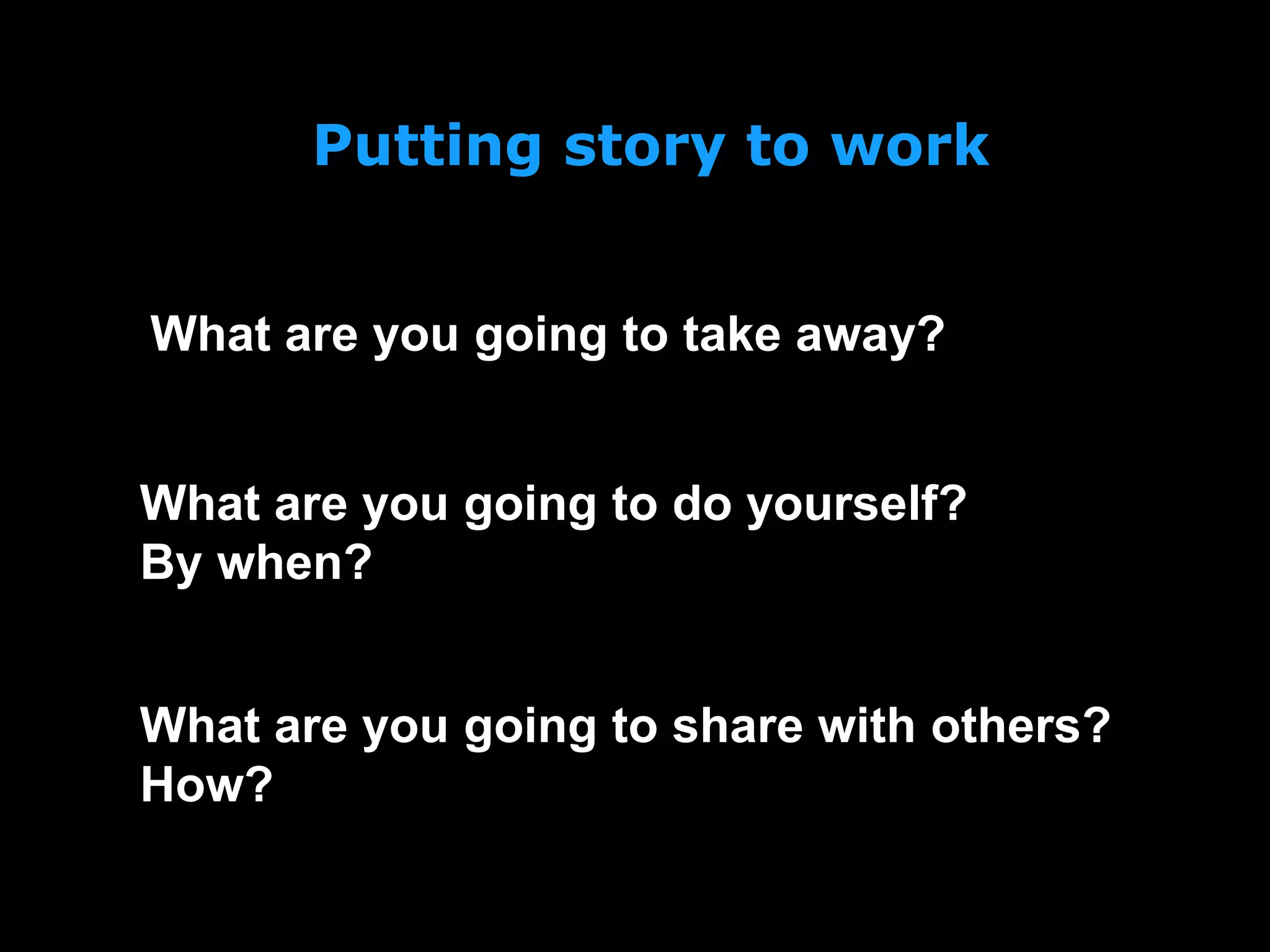 Putting story to work

What are you going to take away?

What are you going to do yourself?
By when?

What are you going to share with others?
How?